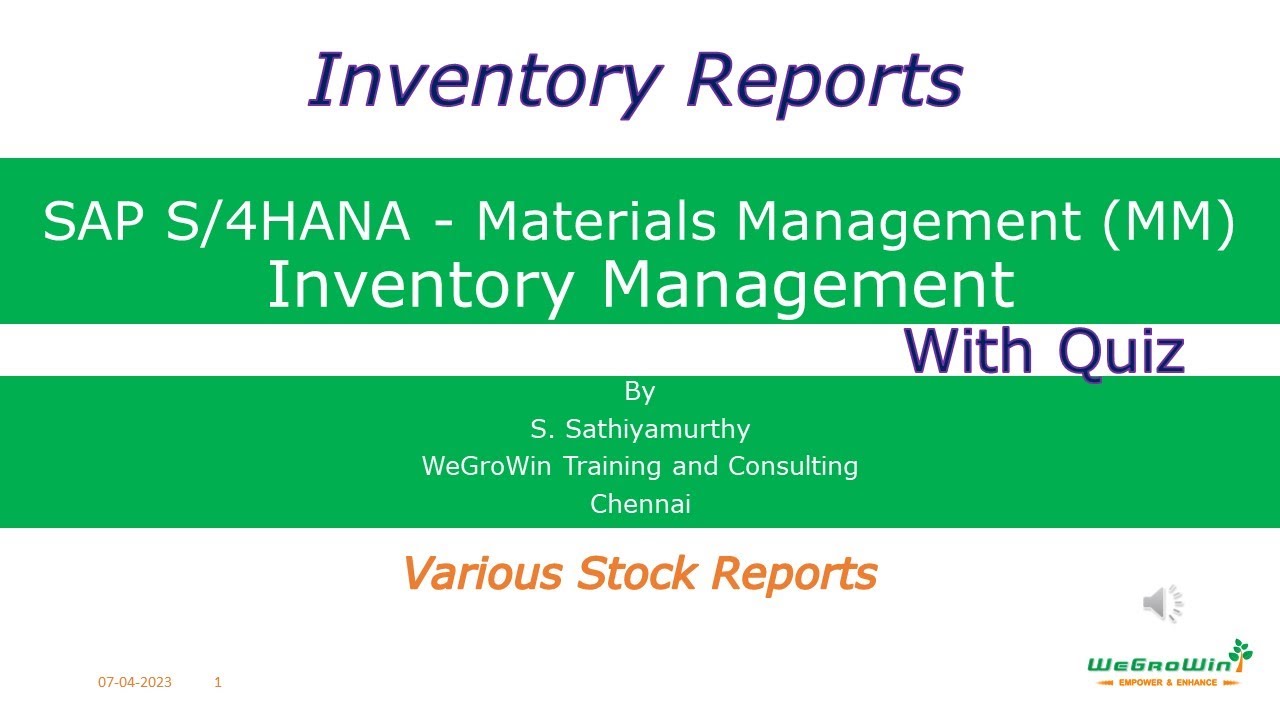 Inventory Reports

SAP S/4HANA - Materials Management (MM)
Inventory Management

With Quiz

By
S. Sathiyamurthy
WeGroWin Training and Consulting
Chennai

Various Stock Reports

07-04-2023 1

WeGroWin
EMPOWER & ENHANCE